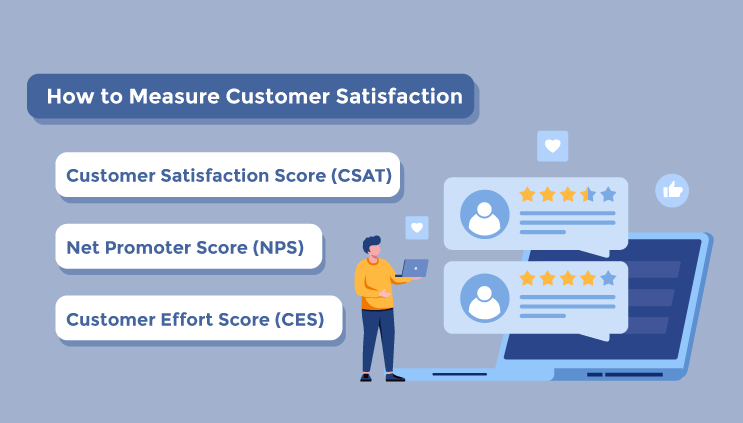 How to Measure Customer Satisfaction

Customer Satisfaction Score (CSAT)

Net Promoter Score (NPS)

Customer Effort Score (CES)